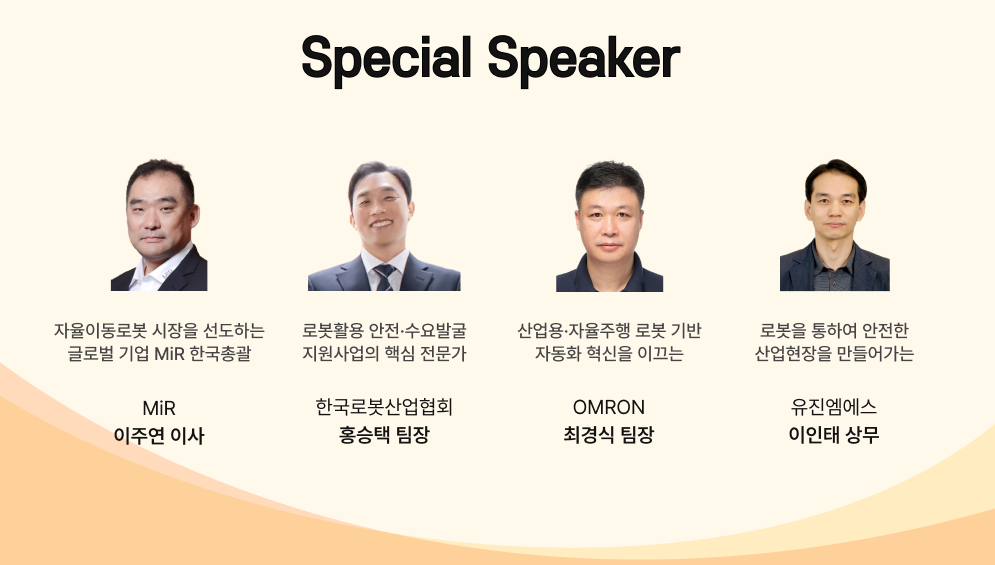 Special Speaker

자율이동로봇 시장을 선도하는 글로벌 기업 MiR 한국총괄

MiR
이주연 이사

로봇활용 안전·수요발굴 지원사업의 핵심 전문가

한국로봇산업협회
홍승택 팀장

산업용·자율주행 로봇 기반 자동화 혁신을 이끄는

OMRON
최경식 팀장

로봇을 통하여 안전한 산업현장을 만들어가는

유진엠에스
이인태 상무